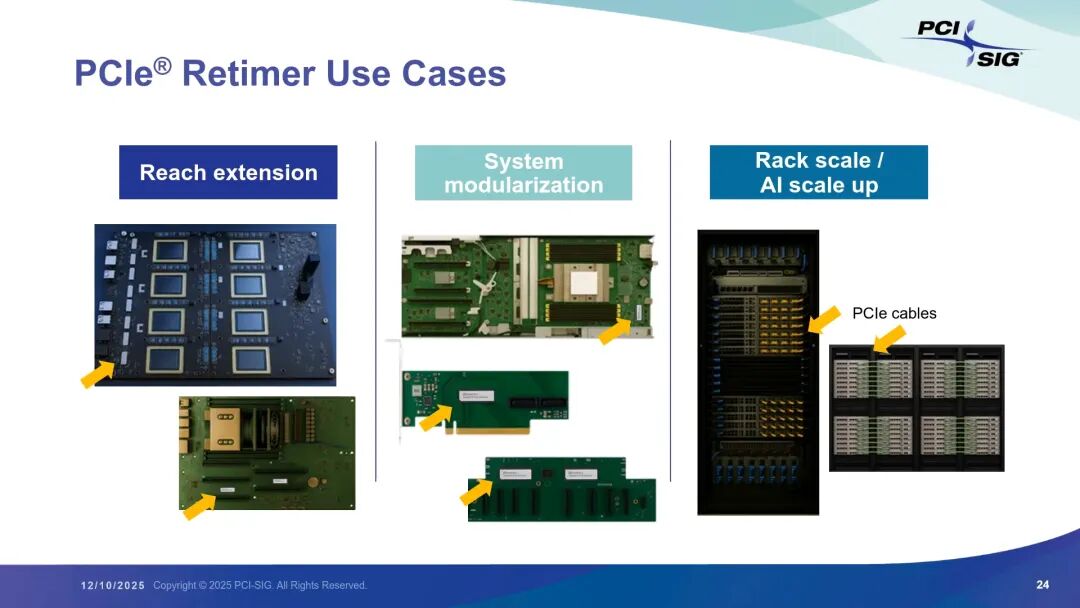 PCI SIG

PCIe® Retimer Use Cases

Reach extension

System modularization

Rack scale / AI scale up

PCIe cables

12/10/2025 Copyright © 2025 PCI-SIG. All Rights Reserved.

24